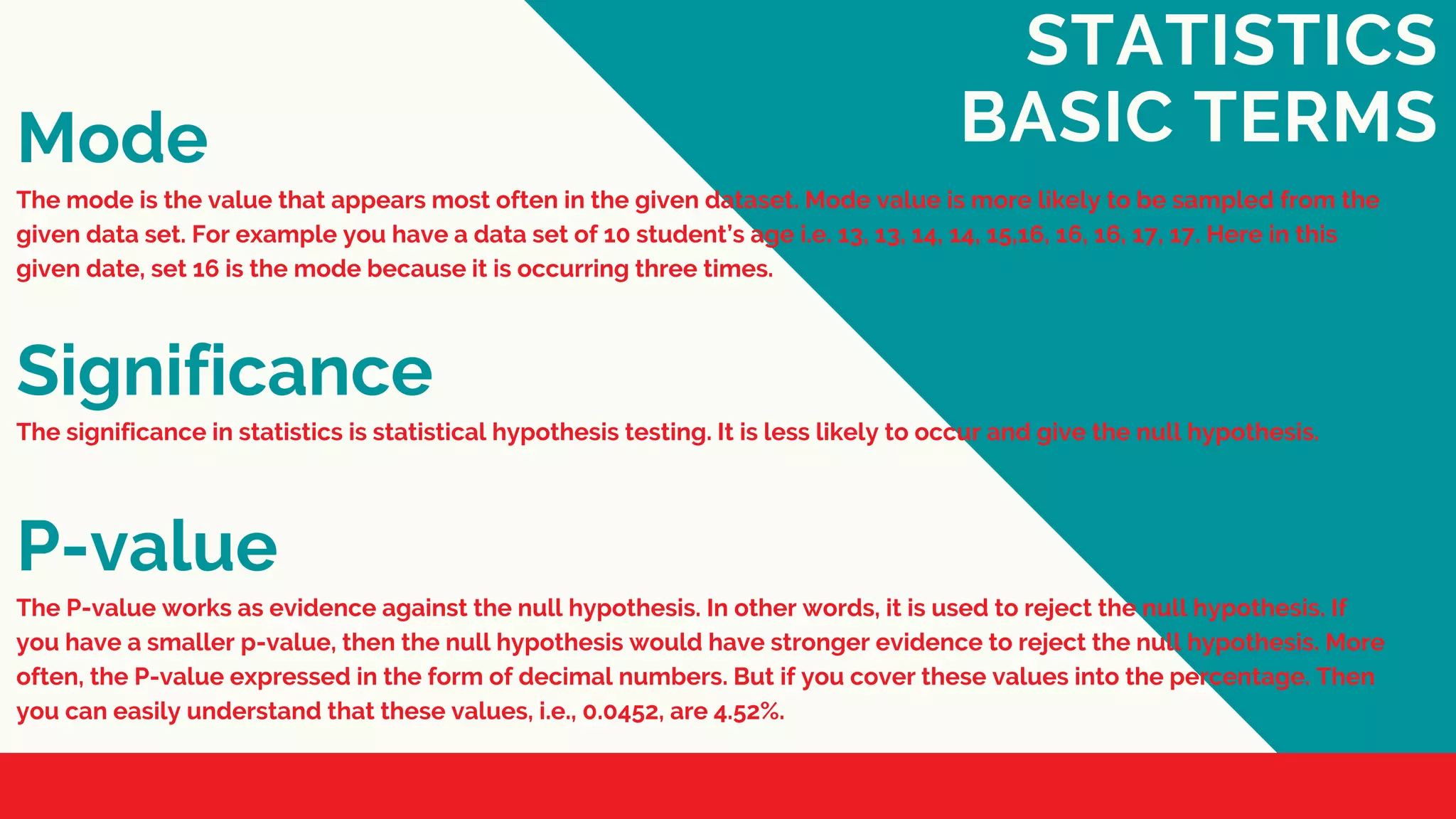 STATISTICS BASIC TERMS

Mode

The mode is the value that appears most often in the given dataset. Mode value is more likely to be sampled from the given data set. For example you have a data set of 10 student's age i.e. 13, 13, 14, 14, 15,16, 16, 16, 17, 17. Here in this given date, set 16 is the mode because it is occurring three times.

Significance

The significance in statistics is statistical hypothesis testing. It is less likely to occur and give the null hypothesis.

P-value

The P-value works as evidence against the null hypothesis. In other words, it is used to reject the null hypothesis. If you have a smaller p-value, then the null hypothesis would have stronger evidence to reject the null hypothesis. More often, the P-value expressed in the form of decimal numbers. But if you cover these values into the percentage. Then you can easily understand that these values, i.e., 0.0452, are 4.52%.